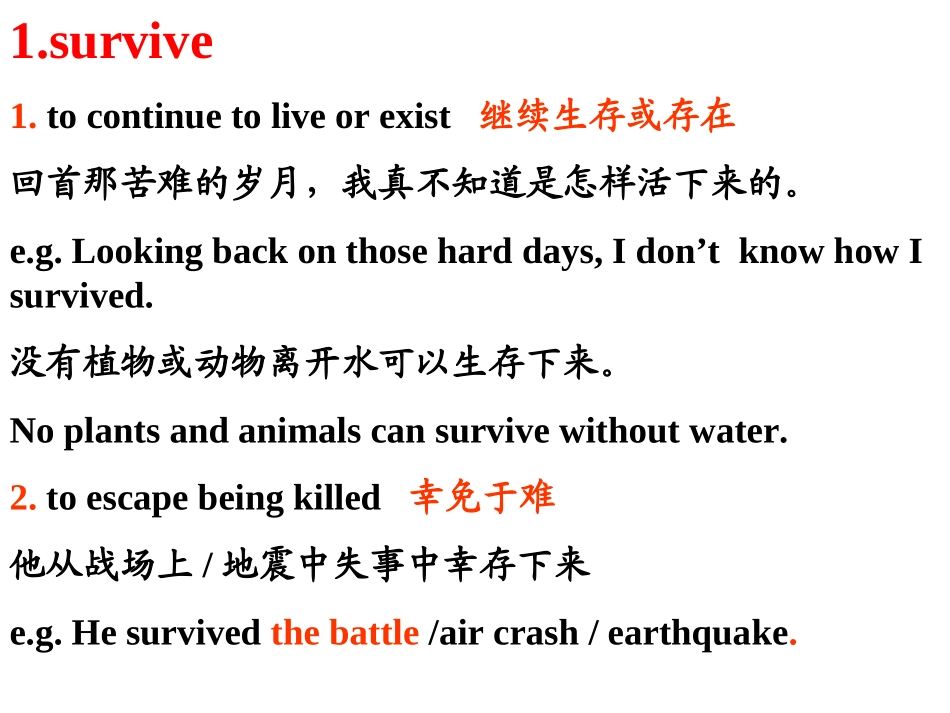 1.survive

1. to continue to live or exist 继续生存或存在

回首那苦难的岁月，我真不知道是怎样活下来的。

e.g. Looking back on those hard days, I don’t know how I survived.

没有植物或动物离开水可以生存下来。

No plants and animals can survive without water.

2. to escape being killed 幸免于难

他从战场上 / 地震中失事中幸存下来

e.g. He survived the battle /air crash / earthquake.